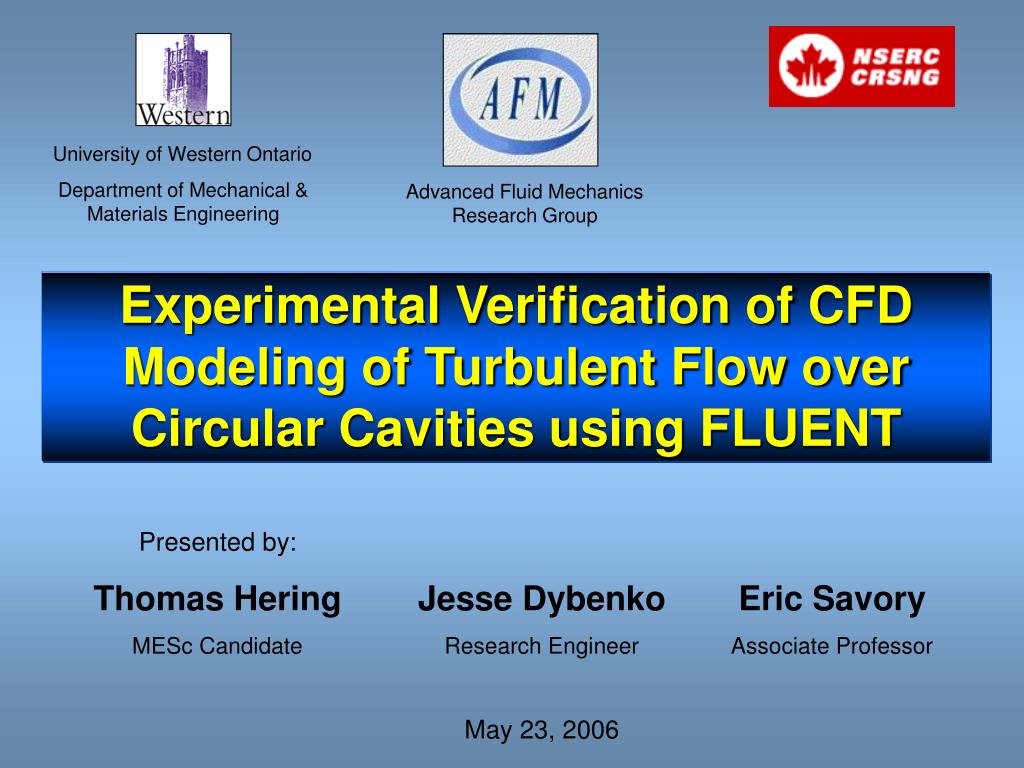 Western

University of Western Ontario

Department of Mechanical & Materials Engineering

AFM

Advanced Fluid Mechanics Research Group

NSERC CRSNG

Experimental Verification of CFD Modeling of Turbulent Flow over Circular Cavities using FLUENT

Presented by:

Thomas Hering

MESc Candidate

Jesse Dybenko

Research Engineer

Eric Savory

Associate Professor

May 23, 2006